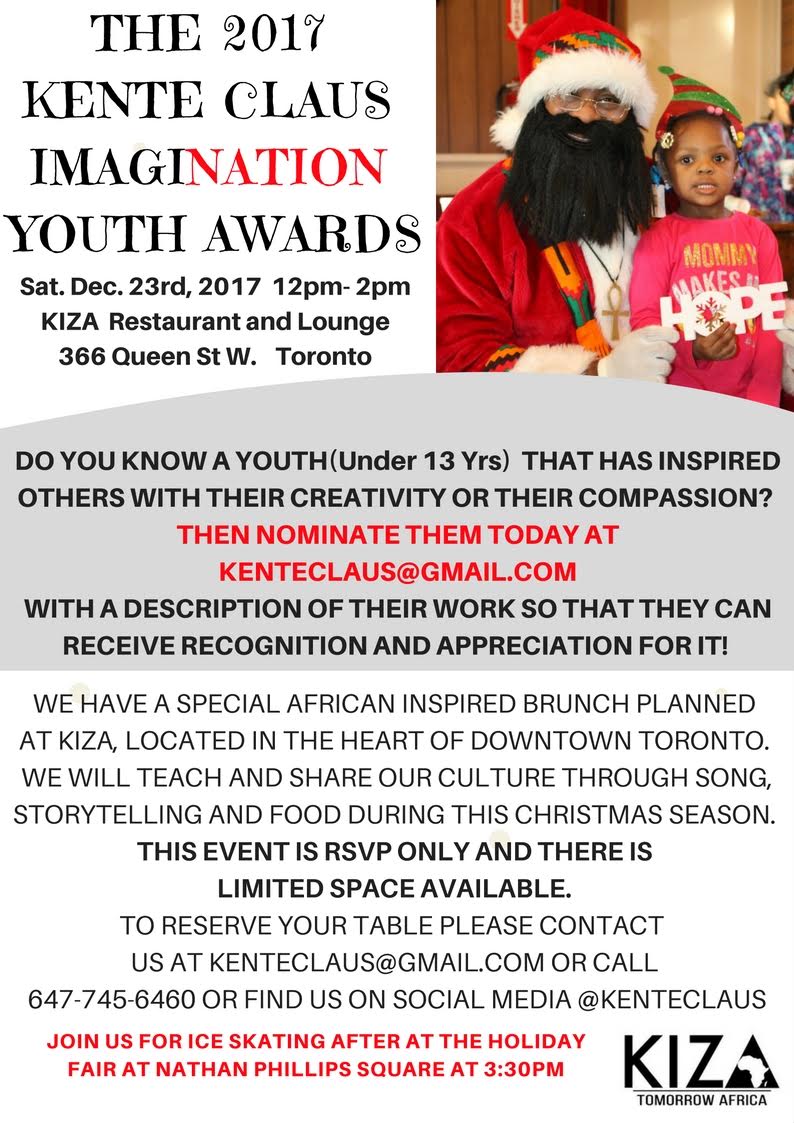 THE 2017 KENTE CLAUS IMAGINATION YOUTH AWARDS

Sat. Dec. 23rd, 2017 12pm- 2pm
KIZA Restaurant and Lounge
366 Queen St W. Toronto

MOMMY MAKES A HOPE

DO YOU KNOW A YOUTH(Under 13 Yrs) THAT HAS INSPIRED OTHERS WITH THEIR CREATIVITY OR THEIR COMPASSION?
THEN NOMINATE THEM TODAY AT KENTECLAUS@GMAIL.COM
WITH A DESCRIPTION OF THEIR WORK SO THAT THEY CAN RECEIVE RECOGNITION AND APPRECIATION FOR IT!

WE HAVE A SPECIAL AFRICAN INSPIRED BRUNCH PLANNED AT KIZA, LOCATED IN THE HEART OF DOWNTOWN TORONTO. WE WILL TEACH AND SHARE OUR CULTURE THROUGH SONG, STORYTELLING AND FOOD DURING THIS CHRISTMAS SEASON.
THIS EVENT IS RSVP ONLY AND THERE IS LIMITED SPACE AVAILABLE.
TO RESERVE YOUR TABLE PLEASE CONTACT US AT KENTECLAUS@GMAIL.COM OR CALL 647-745-6460 OR FIND US ON SOCIAL MEDIA @KENTECLAUS

JOIN US FOR ICE SKATING AFTER AT THE HOLIDAY FAIR AT NATHAN PHILLIPS SQUARE AT 3:30PM

KIZA
TOMORROW AFRICA